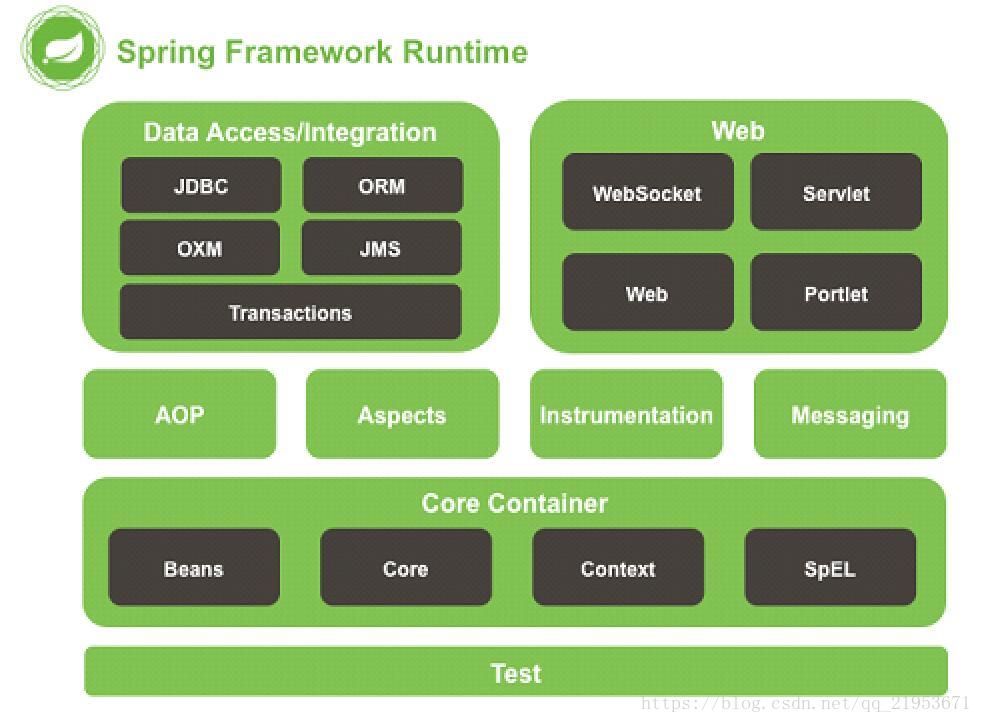 Spring Framework Runtime

Data Access/Integration

JDBC

ORM

OXM

JMS

Transactions

Web

WebSocket

Servlet

Web

Portlet

AOP

Aspects

Instrumentation

Messaging

Core Container

Beans

Core

Context

SpEL

Test

https://blog.csdn.net/qq_21953671